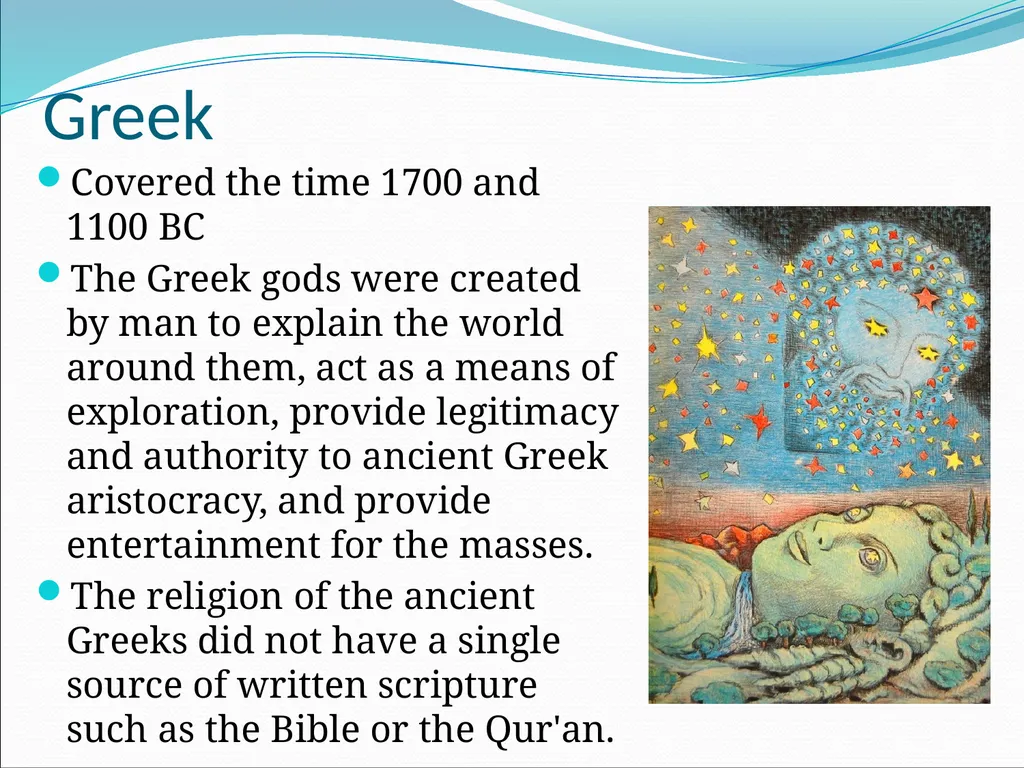 Greek

Covered the time 1700 and 1100 BC

The Greek gods were created by man to explain the world around them, act as a means of exploration, provide legitimacy and authority to ancient Greek aristocracy, and provide entertainment for the masses.

The religion of the ancient Greeks did not have a single source of written scripture such as the Bible or the Qur'an.